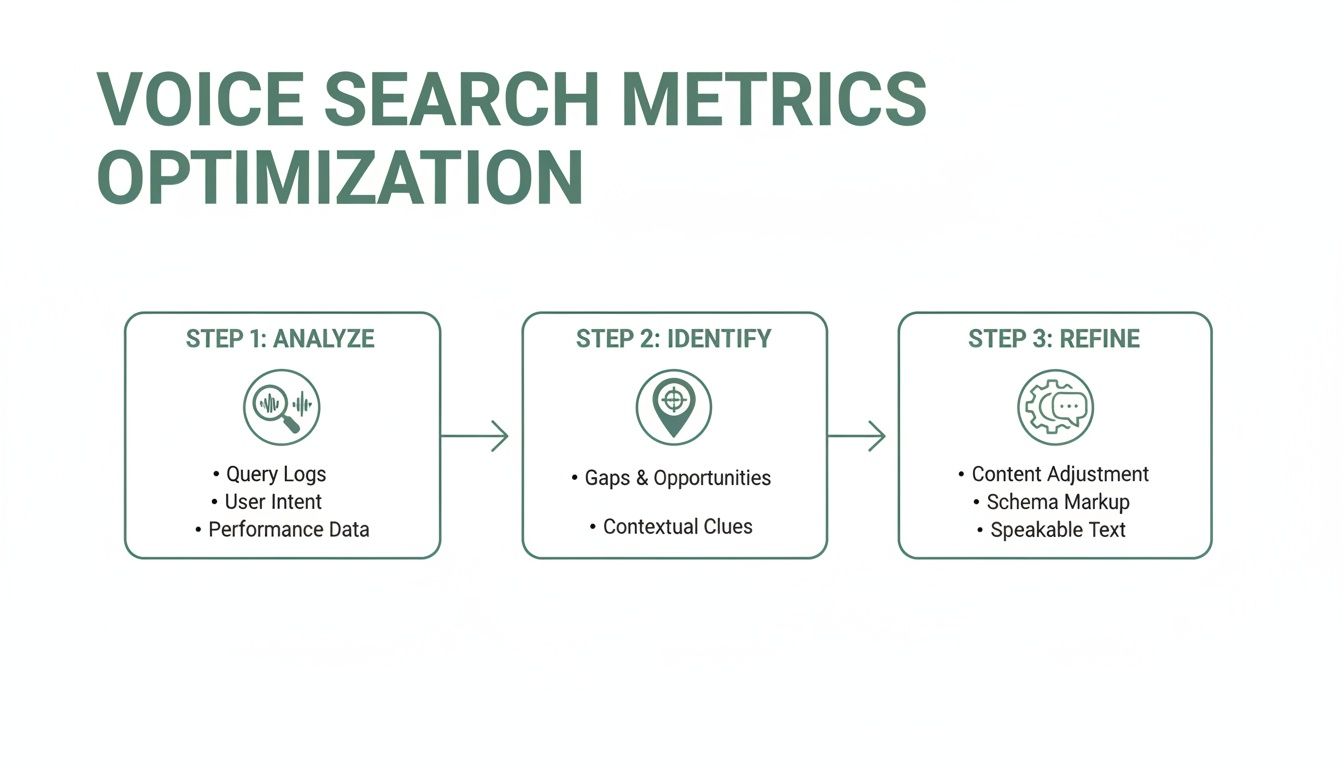 VOICE SEARCH METRICS OPTIMIZATION

STEP 1: ANALYZE
• Query Logs
• User Intent
• Performance Data

STEP 2: IDENTIFY
• Gaps & Opportunities
• Contextual Clues

STEP 3: REFINE
• Content Adjustment
• Schema Markup
• Speakable Text